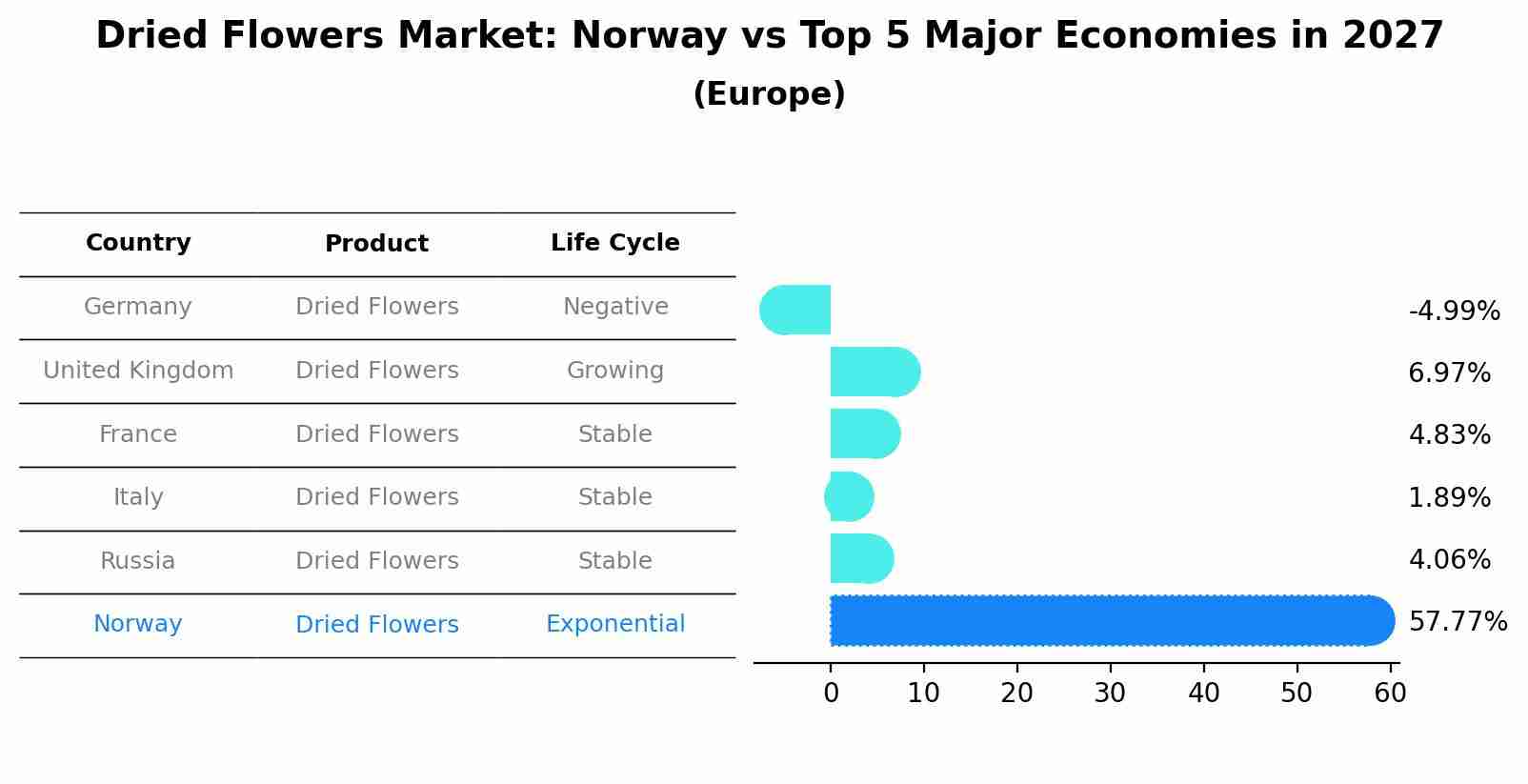 Dried Flowers Market: Norway vs Top 5 Major Economies in 2027
(Europe)

| Country | Product | Life Cycle |
|---|---|---|
| Germany | Dried Flowers | Negative |
| United Kingdom | Dried Flowers | Growing |
| France | Dried Flowers | Stable |
| Italy | Dried Flowers | Stable |
| Russia | Dried Flowers | Stable |
| Norway | Dried Flowers | Exponential |

-4.99%
6.97%
4.83%
1.89%
4.06%
57.77%

0 10 20 30 40 50 60